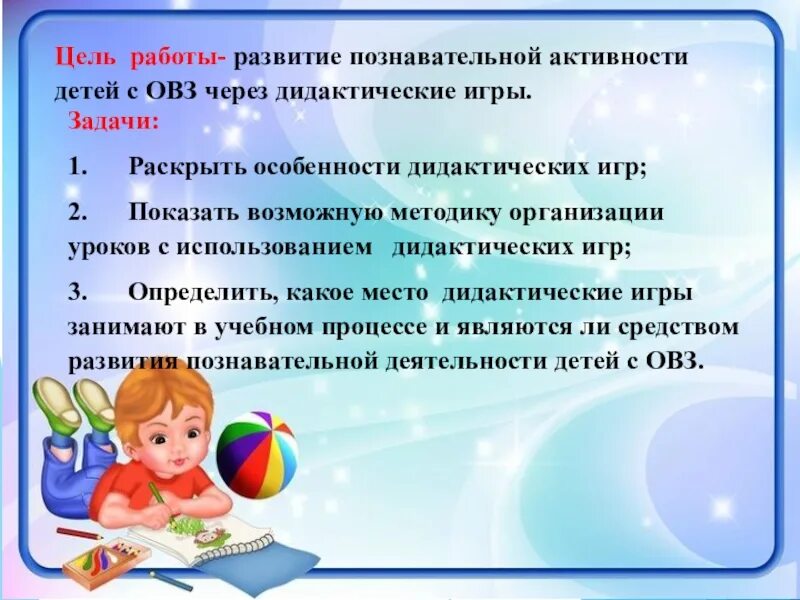 Цель работы- развитие познавательной активности детей с ОВЗ через дидактические игры.

Задачи:

1. Раскрыть особенности дидактических игр;

2. Показать возможную методику организации уроков с использованием дидактических игр;

3. Определить, какое место дидактические игры занимают в учебном процессе и являются ли средством развития познавательной деятельности детей с ОВЗ.